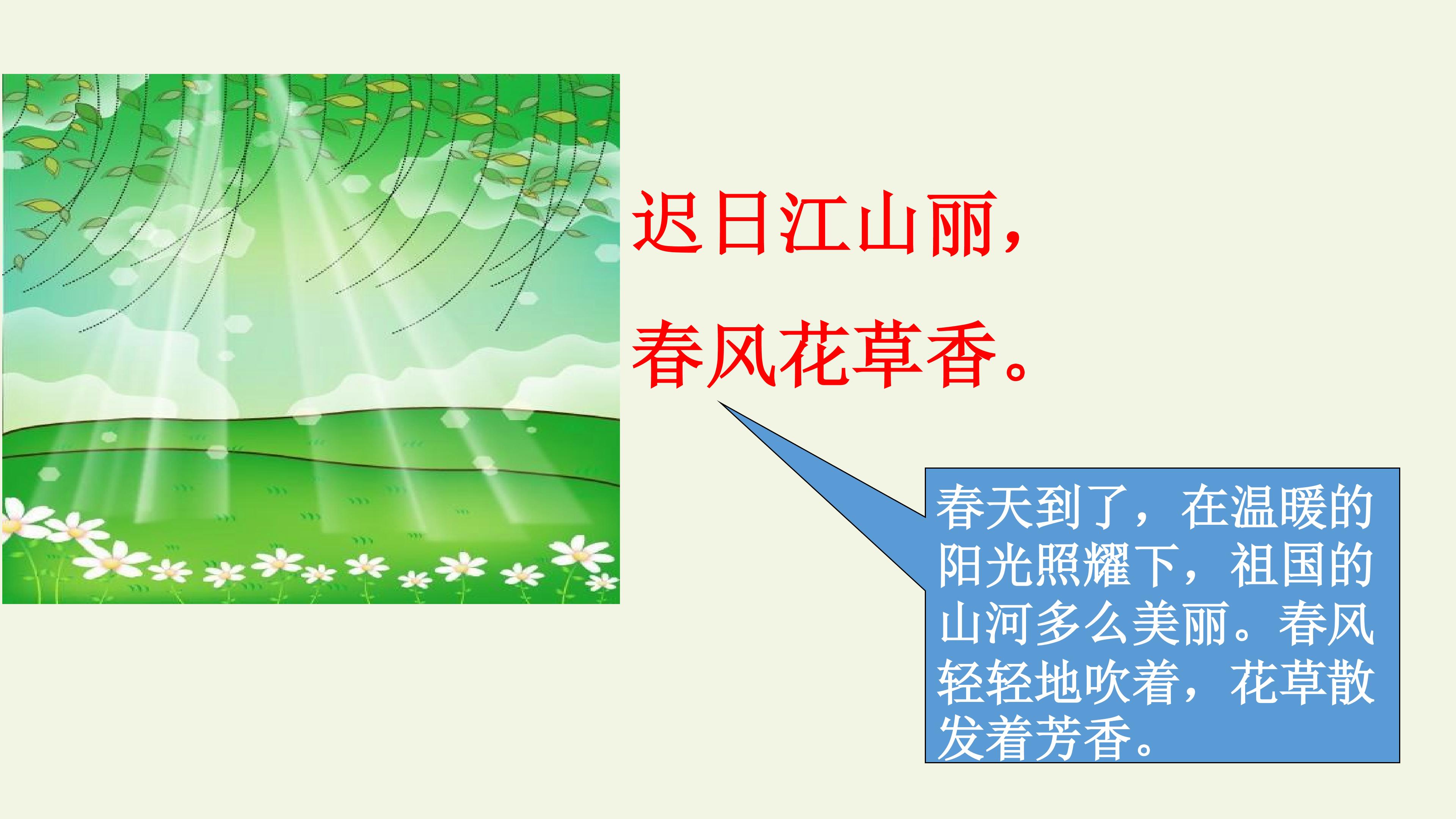 迟日江山丽，

春风花草香。

春天到了，在温暖的阳光照耀下，祖国的山河多么美丽。春风轻轻地吹着，花草散发着芳香。